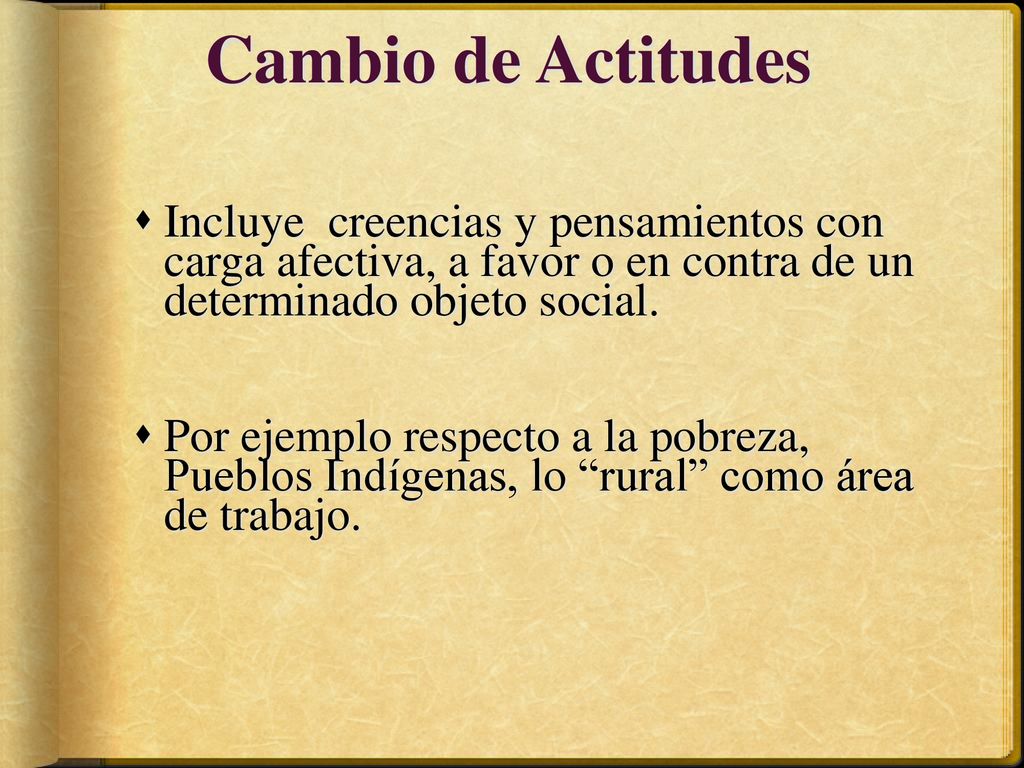 Cambio de Actitudes

Incluye creencias y pensamientos con carga afectiva, a favor o en contra de un determinado objeto social.

Por ejemplo respecto a la pobreza, Pueblos Indígenas, lo “rural” como área de trabajo.